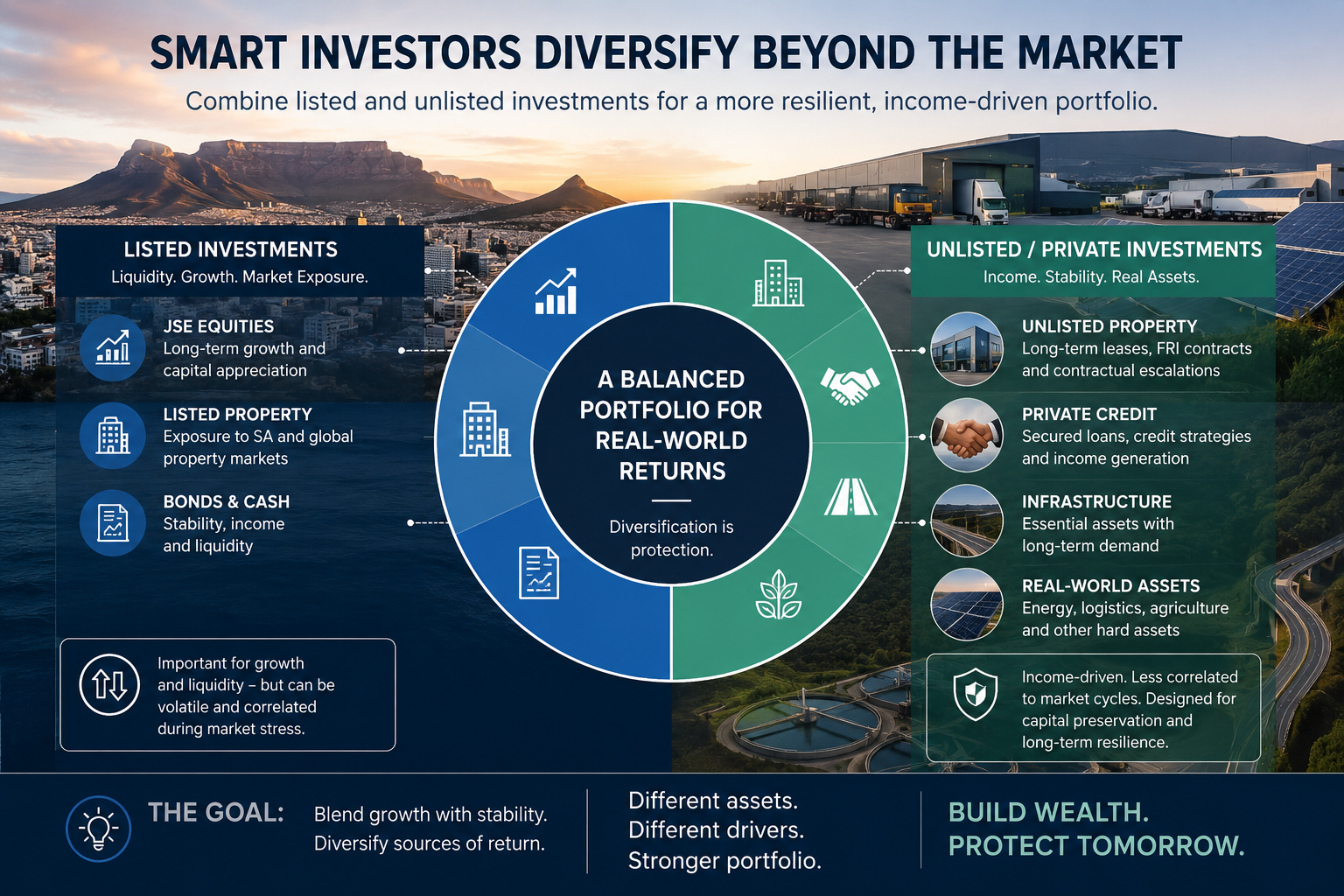 SMART INVESTORS DIVERSIFY BEYOND THE MARKET

Combine listed and unlisted investments for a more resilient, income-driven portfolio.

LISTED INVESTMENTS

Liquidity. Growth. Market Exposure.

JSE EQUITIES
Long-term growth and capital appreciation

LISTED PROPERTY
Exposure to SA and global property markets

BONDS & CASH
Stability, income and liquidity

Important for growth and liquidity – but can be volatile and correlated during market stress.

A BALANCED PORTFOLIO FOR REAL-WORLD RETURNS

Diversification is protection.

UNLISTED / PRIVATE INVESTMENTS

Income. Stability. Real Assets.

UNLISTED PROPERTY
Long-term leases, FRI contracts and contractual escalations

PRIVATE CREDIT
Secured loans, credit strategies and income generation

INFRASTRUCTURE
Essential assets with long-term demand

REAL-WORLD ASSETS
Energy, logistics, agriculture and other hard assets

Income-driven. Less correlated to market cycles. Designed for capital preservation and long-term resilience.

THE GOAL: Blend growth with stability. Diversify sources of return.

Different assets. Different drivers. Stronger portfolio.

BUILD WEALTH. PROTECT TOMORROW.